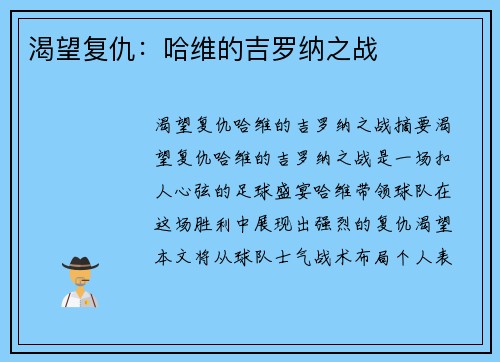 渴望复仇：哈维的吉罗纳之战

渴望复仇哈维的吉罗纳之战摘要渴望复仇哈维的吉罗纳之战是一场扣人心弦的足球盛宴哈维带领球队在这场胜利中展现出强烈的复仇渴望本文将从球队士气战术布局个人表